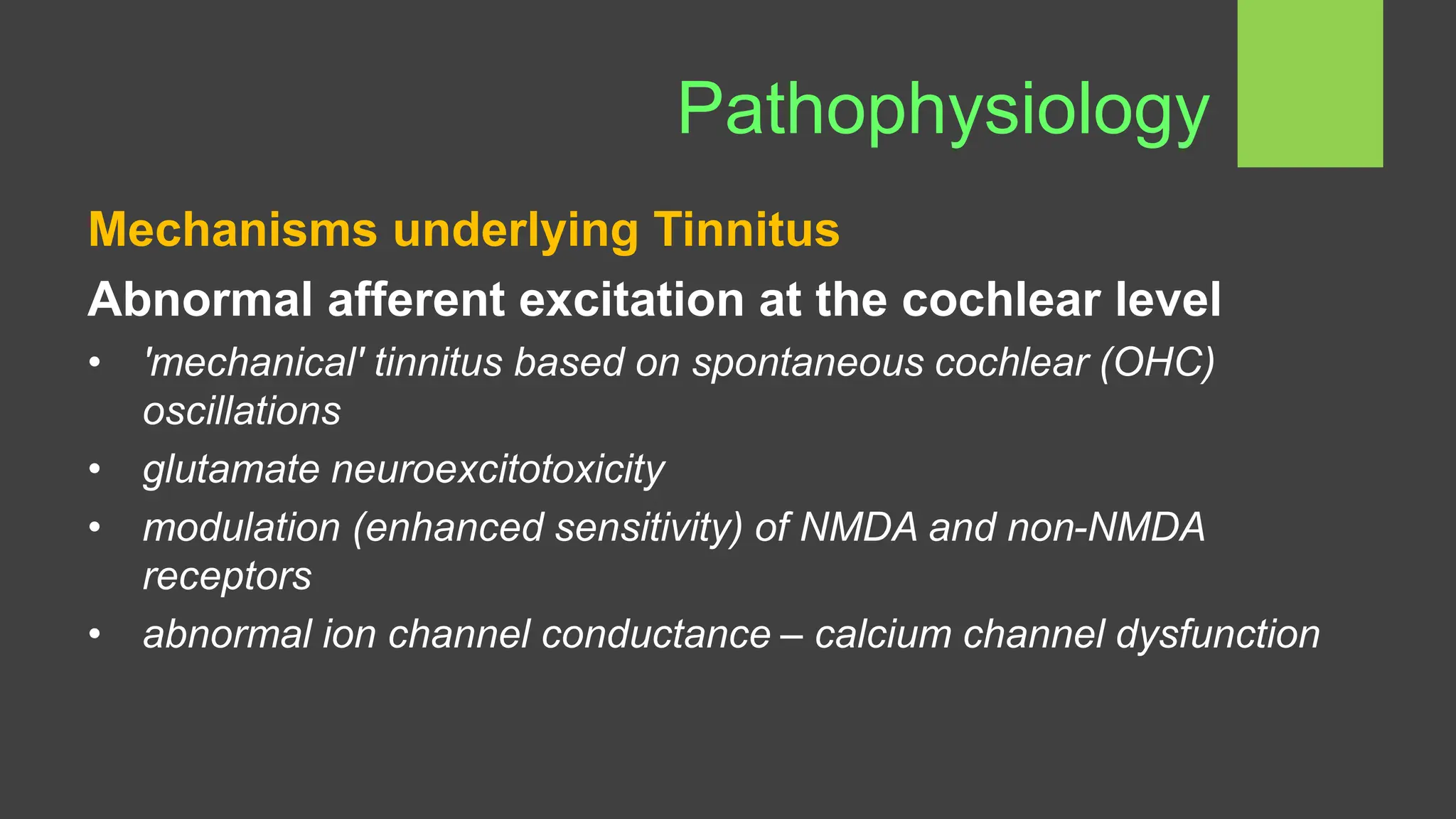 Pathophysiology

Mechanisms underlying Tinnitus

Abnormal afferent excitation at the cochlear level

• 'mechanical' tinnitus based on spontaneous cochlear (OHC) oscillations
• glutamate neuroexcitotoxicity
• modulation (enhanced sensitivity) of NMDA and non-NMDA receptors
• abnormal ion channel conductance – calcium channel dysfunction